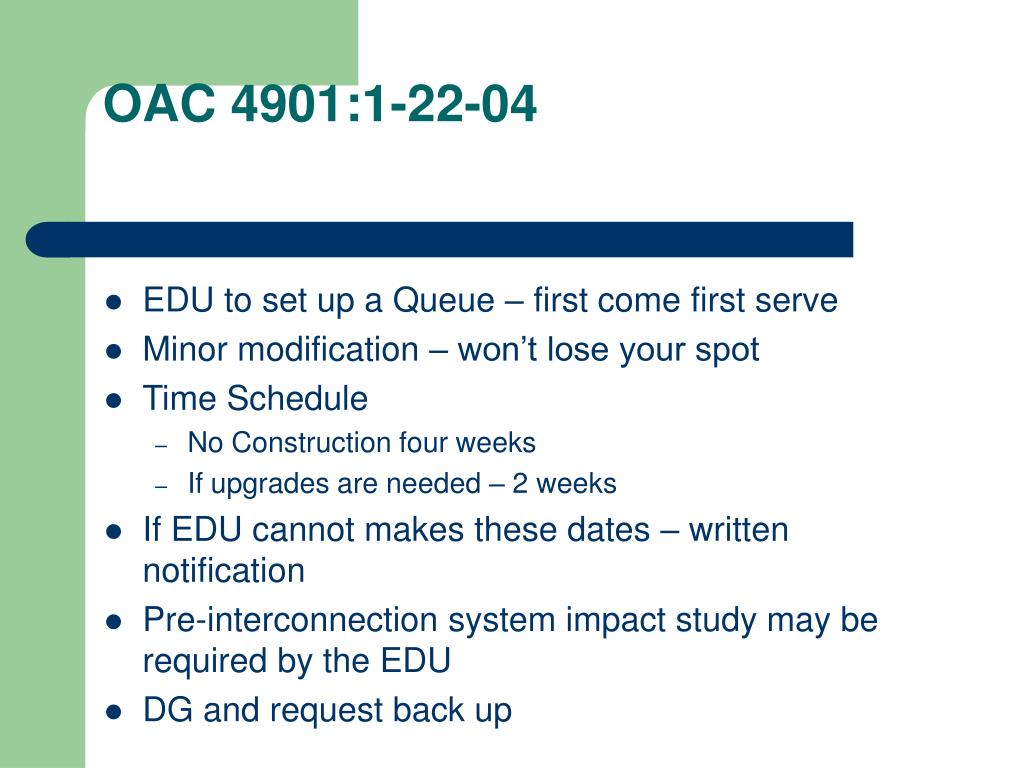 OAC 4901:1-22-04

- EDU to set up a Queue – first come first serve
- Minor modification – won’t lose your spot
- Time Schedule
  – No Construction four weeks
  – If upgrades are needed – 2 weeks
- If EDU cannot makes these dates – written notification
- Pre-interconnection system impact study may be required by the EDU
- DG and request back up